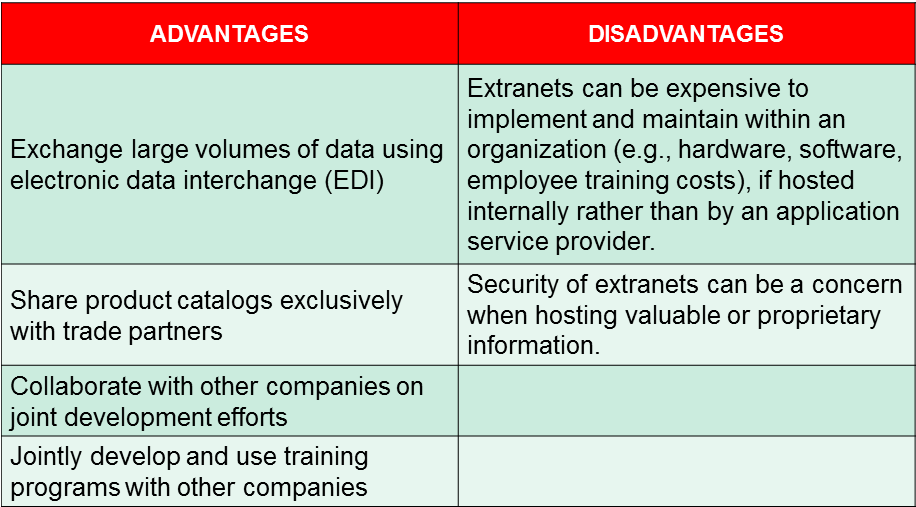 | ADVANTAGES | DISADVANTAGES |
|---|---|
| Exchange large volumes of data using electronic data interchange (EDI) | Extranets can be expensive to implement and maintain within an organization (e.g., hardware, software, employee training costs), if hosted internally rather than by an application service provider. |
| Share product catalogs exclusively with trade partners | Security of extranets can be a concern when hosting valuable or proprietary information. |
| Collaborate with other companies on joint development efforts | |
| Jointly develop and use training programs with other companies | |